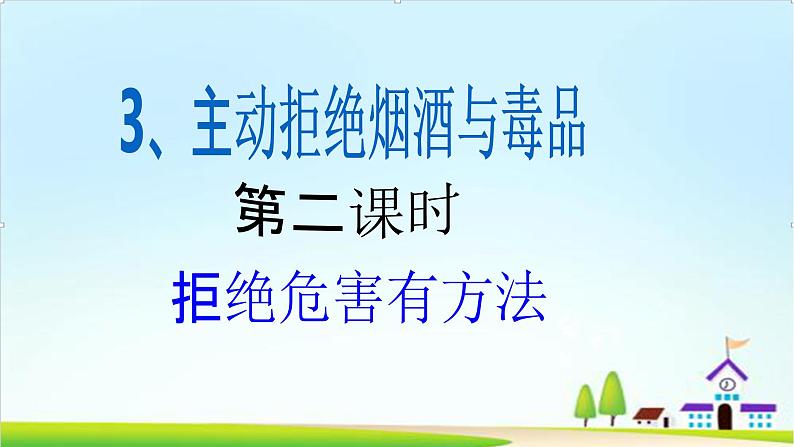 3、主动拒绝烟酒与毒品

第二课时

拒绝危害有方法